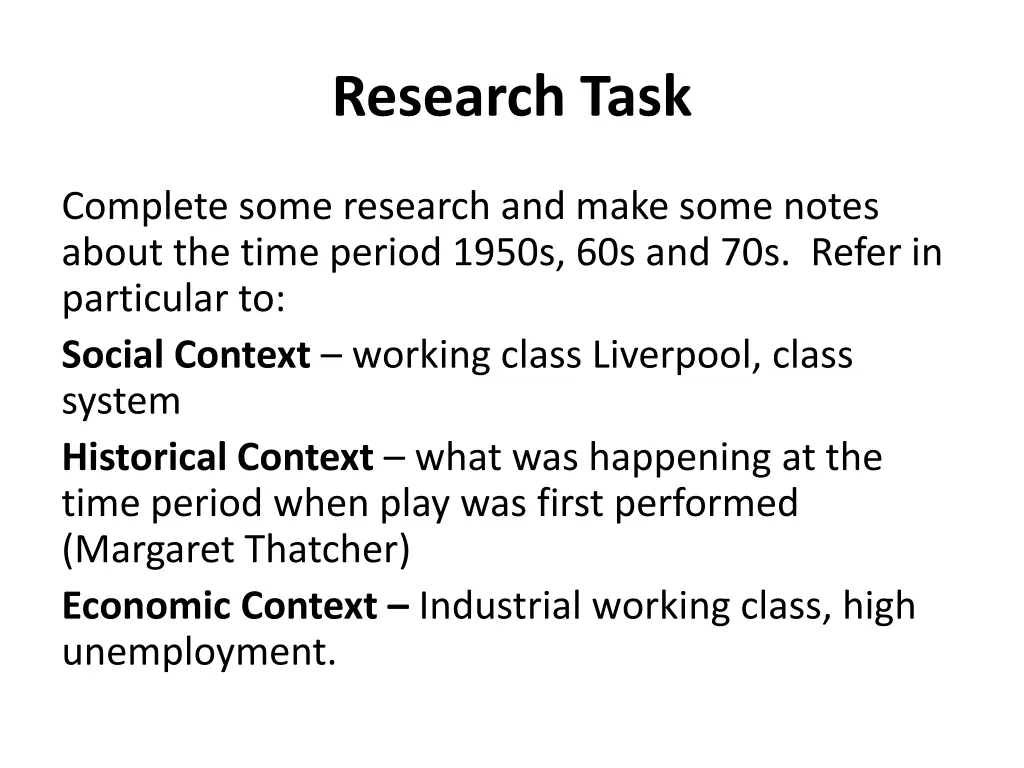 Research Task

Complete some research and make some notes about the time period 1950s, 60s and 70s.  Refer in particular to:

Social Context – working class Liverpool, class system

Historical Context – what was happening at the time period when play was first performed (Margaret Thatcher)

Economic Context – Industrial working class, high unemployment.